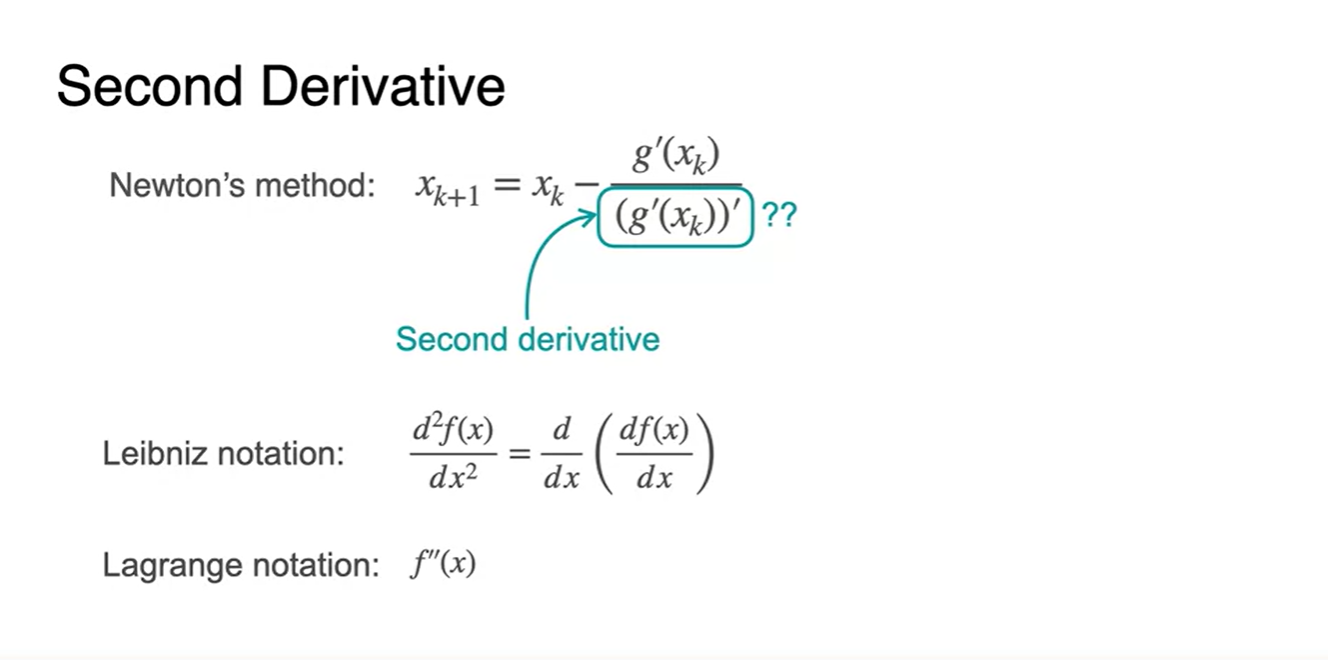 Second Derivative

Newton's method: $x_{k+1} = x_k - \frac{g'(x_k)}{(g'(x_k))'}$ ??

Second derivative

Leibniz notation: $\frac{d^2f(x)}{dx^2} = \frac{d}{dx}\left(\frac{df(x)}{dx}\right)$

Lagrange notation: $f''(x)$